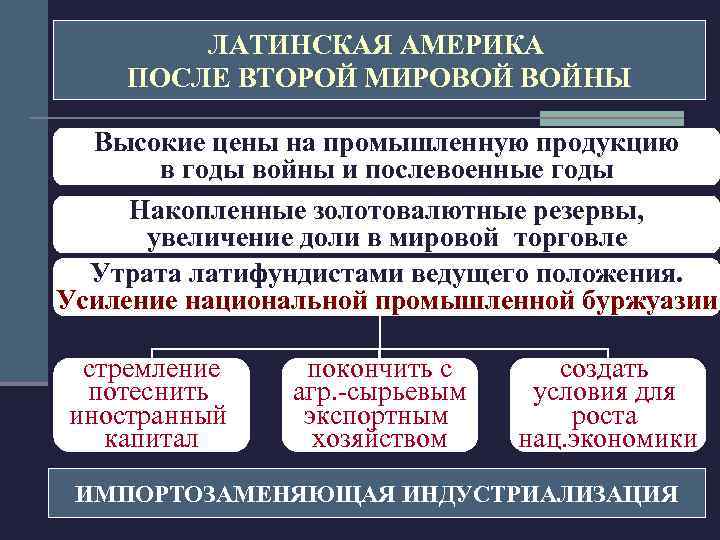 ЛАТИНСКАЯ АМЕРИКА
ПОСЛЕ ВТОРОЙ МИРОВОЙ ВОЙНЫ

Высокие цены на промышленную продукцию в годы войны и послевоенные годы

Накопленные золотовалютные резервы, увеличение доли в мировой торговле

Утрата латифундистами ведущего положения.
Усиление национальной промышленной буржуазии

стремление потеснить иностранный капитал

покончить с агр.-сырьевым экспортным хозяйством

создать условия для роста нац.экономики

ИМПОРТОЗАМЕНЯЮЩАЯ ИНДУСТРИАЛИЗАЦИЯ